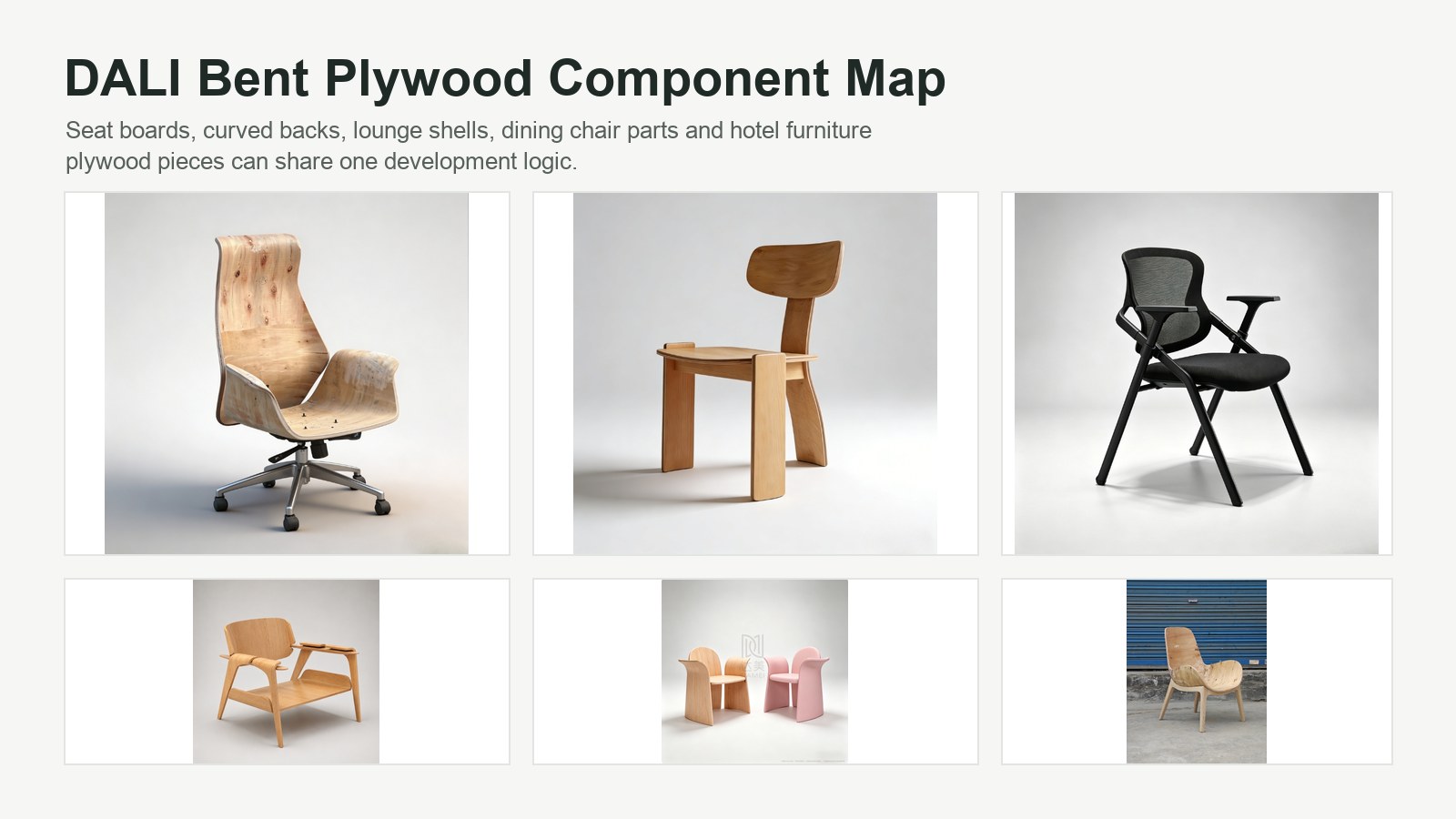 DALI Bent Plywood Component Map

Seat boards, curved backs, lounge shells, dining chair parts and hotel furniture plywood pieces can share one development logic.